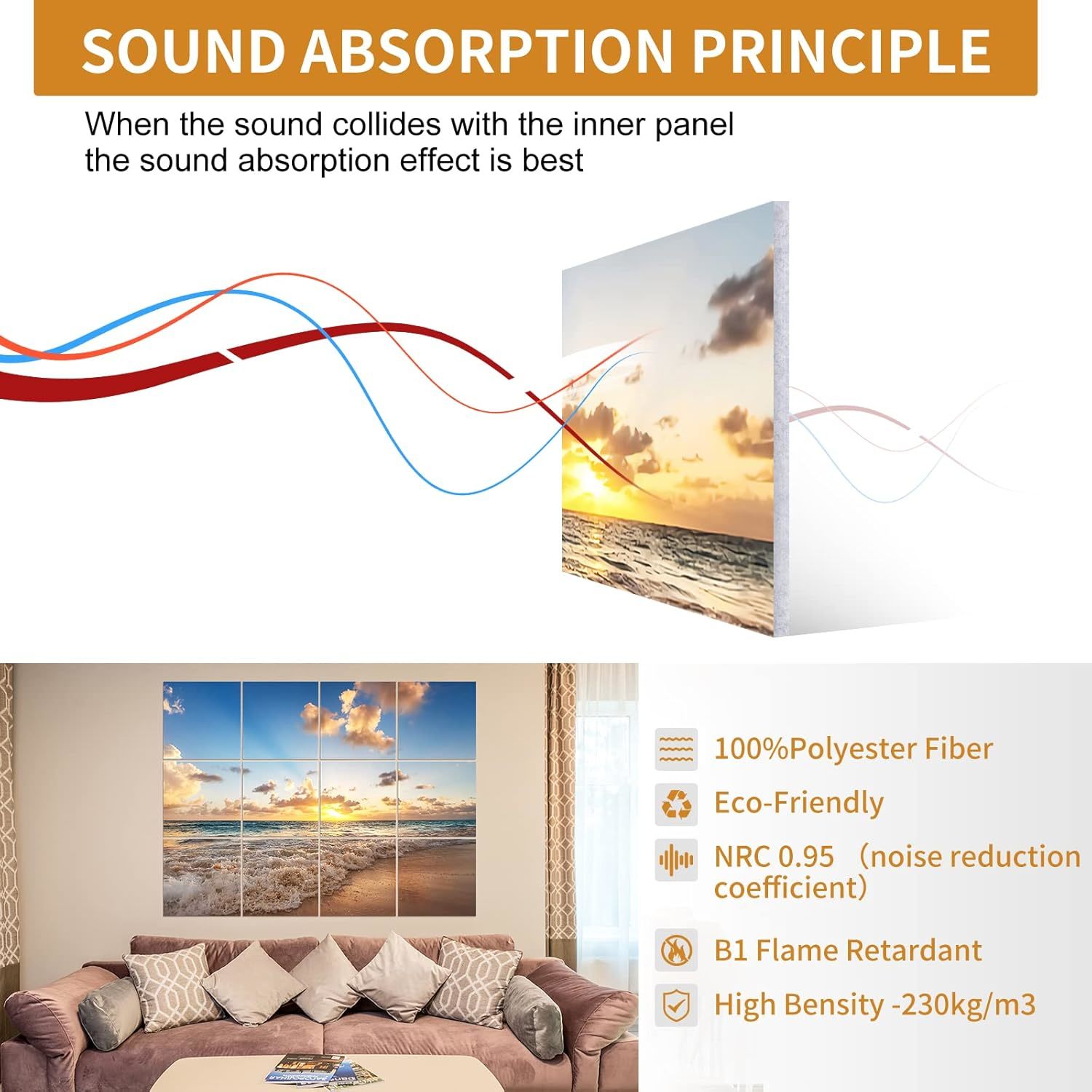 SOUND ABSORPTION PRINCIPLE

When the sound collides with the inner panel the sound absorption effect is best

100%Polyester Fiber

Eco-Friendly

NRC 0.95 （noise reduction coefficient）

B1 Flame Retardant

High Bensity -230kg/m3